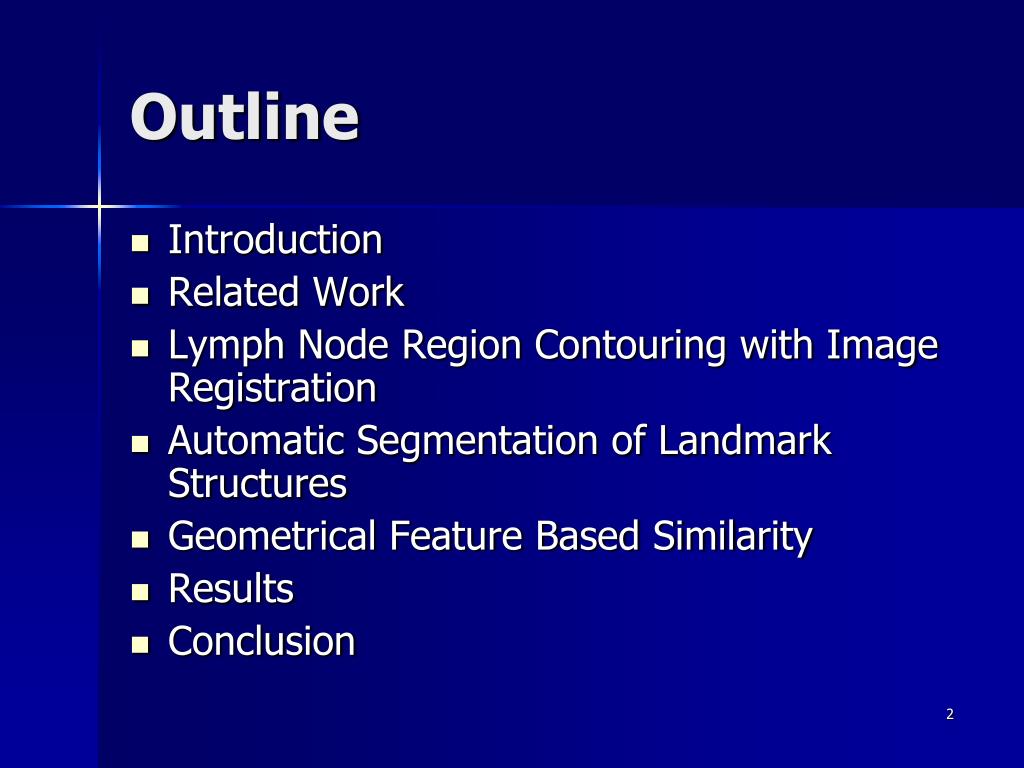 Outline

- Introduction
- Related Work
- Lymph Node Region Contouring with Image Registration
- Automatic Segmentation of Landmark Structures
- Geometrical Feature Based Similarity
- Results
- Conclusion

2